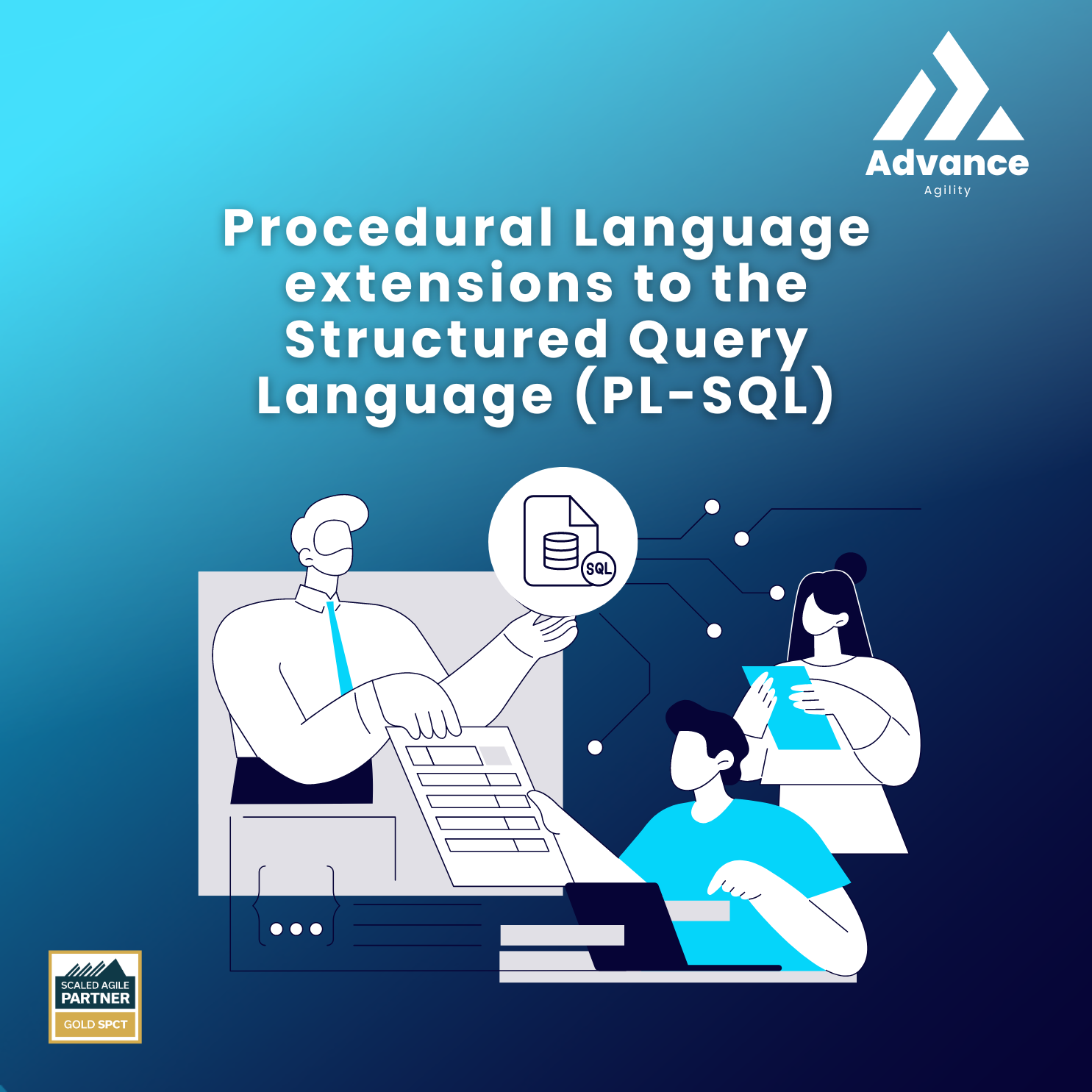 Advance
Agility

Procedural Language extensions to the Structured Query Language (PL-SQL)

SQL

SCALED AGILE
PARTNER
GOLD SPCT